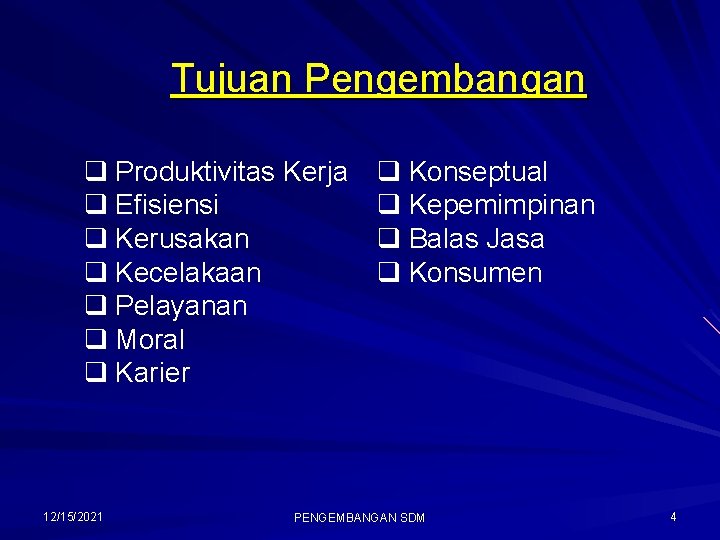 Tujuan Pengembangan

❑ Produktivitas Kerja
❑ Efisiensi
❑ Kerusakan
❑ Kecelakaan
❑ Pelayanan
❑ Moral
❑ Karier

❑ Konseptual
❑ Kepemimpinan
❑ Balas Jasa
❑ Konsumen

12/15/2021 PENGEMBANGAN SDM 4